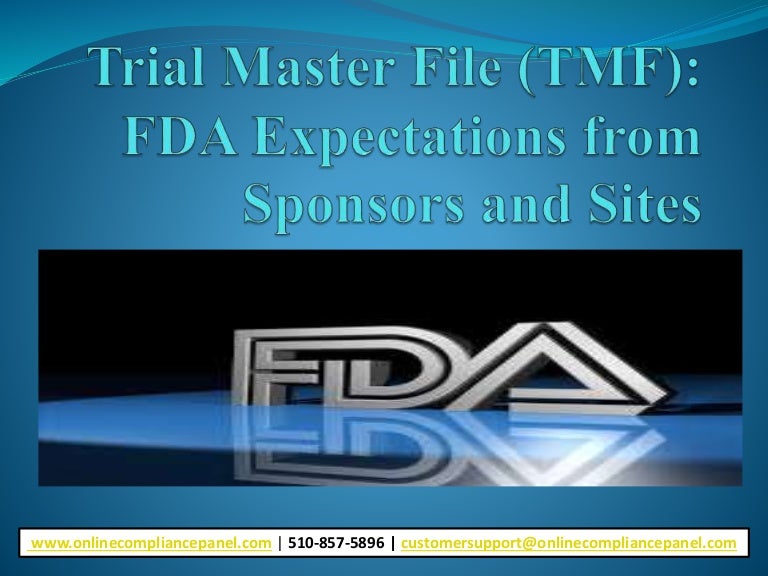 Trial Master File (TMF): FDA Expectations from Sponsors and Sites

FDA

www.onlinecompliancepanel.com | 510-857-5896 | customersupport@onlinecompliancepanel.com